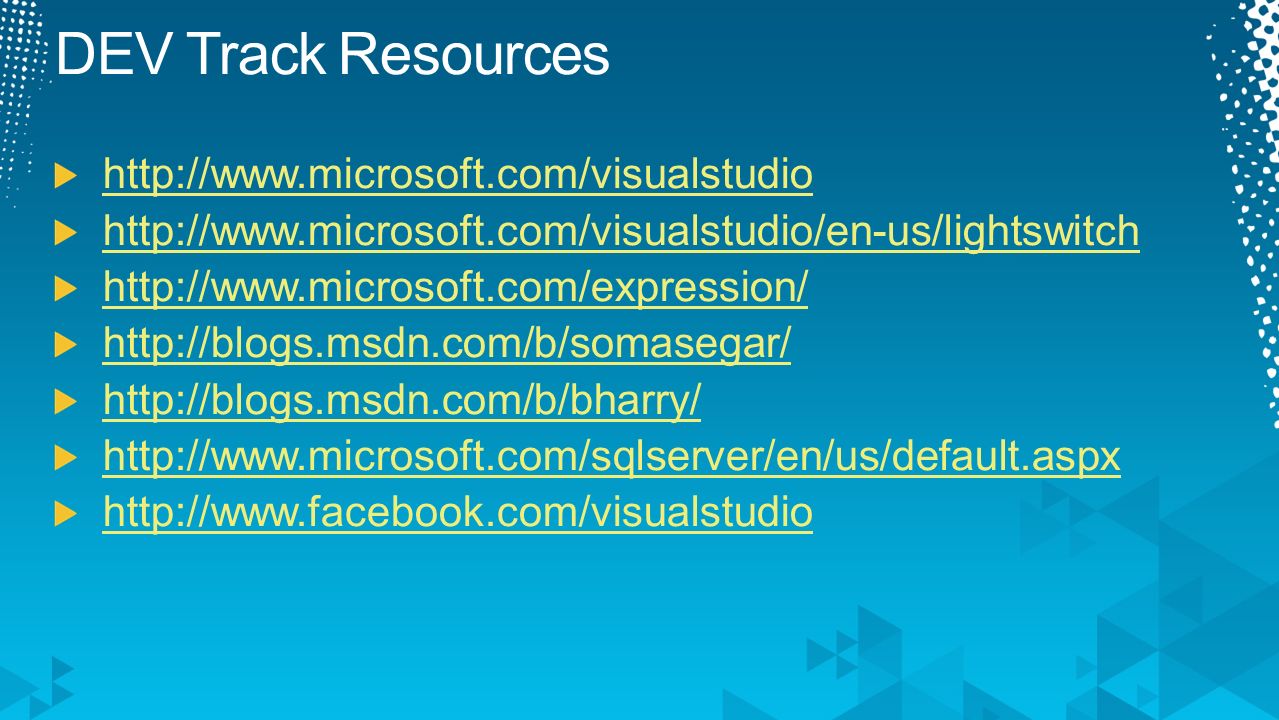 DEV Track Resources

http://www.microsoft.com/visualstudio
http://www.microsoft.com/visualstudio/en-us/lightswitch
http://www.microsoft.com/expression/
http://blogs.msdn.com/b/somasegar/
http://blogs.msdn.com/b/bharry/
http://www.microsoft.com/sqlserver/en/us/default.aspx
http://www.facebook.com/visualstudio